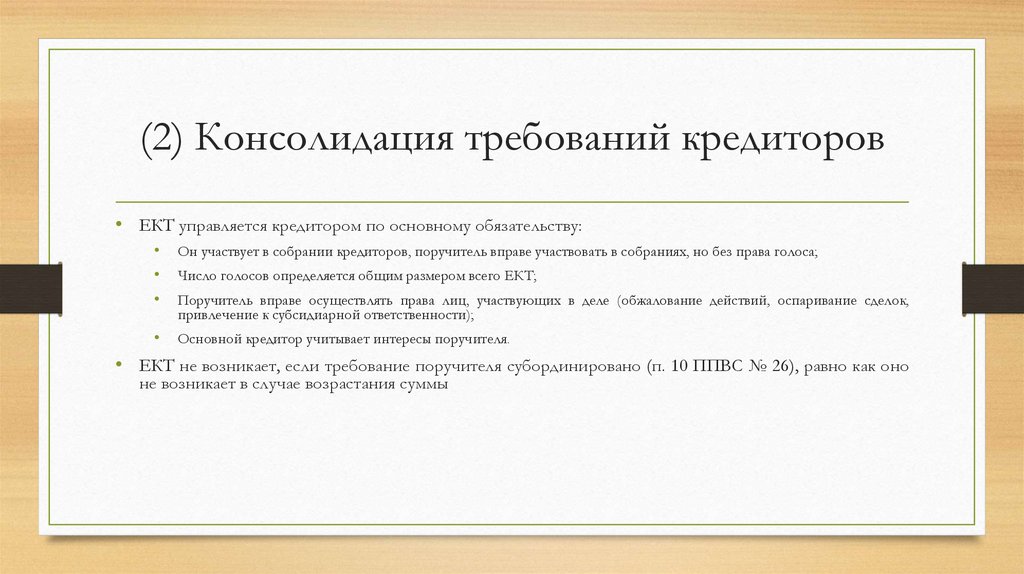 (2) Консолидация требований кредиторов

• ЕКТ управляется кредитором по основному обязательству:
 • Он участвует в собрании кредиторов, поручитель вправе участвовать в собраниях, но без права голоса;
 • Число голосов определяется общим размером всего ЕКТ;
 • Поручитель вправе осуществлять права лиц, участвующих в деле (обжалование действий, оспаривание сделок, привлечение к субсидиарной ответственности);
 • Основной кредитор учитывает интересы поручителя.
• ЕКТ не возникает, если требование поручителя субординировано (п. 10 ППВС № 26), равно как оно не возникает в случае возрастания суммы